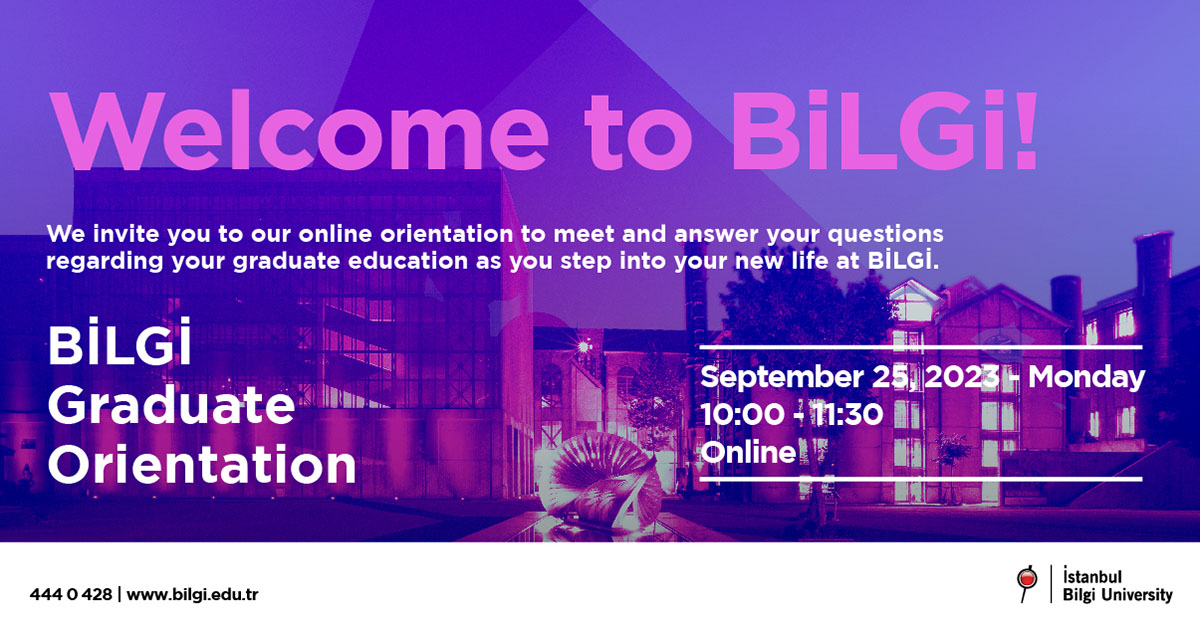 Welcome to BiLGi!

We invite you to our online orientation to meet and answer your questions regarding your graduate education as you step into your new life at BİLGİ.

BİLGİ
Graduate
Orientation

September 25, 2023 - Monday
10:00 - 11:30
Online

444 0 428 | www.bilgi.edu.tr

İstanbul
Bilgi University